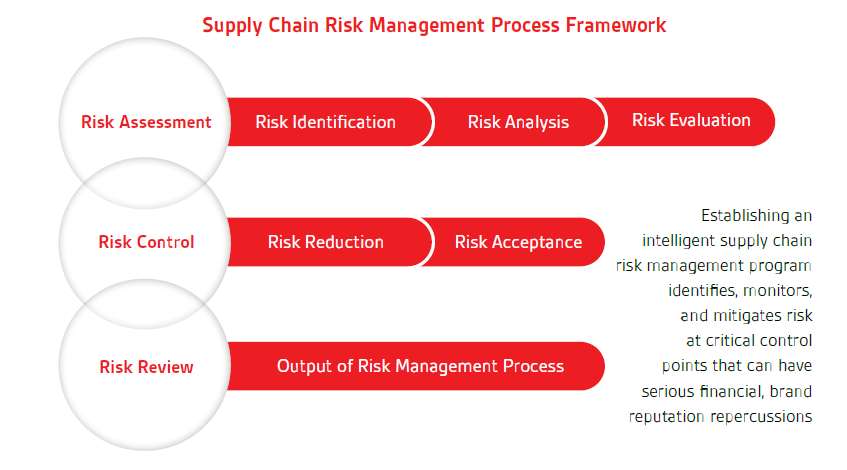 Supply Chain Risk Management Process Framework

Risk Assessment

Risk Identification

Risk Analysis

Risk Evaluation

Risk Control

Risk Reduction

Risk Acceptance

Risk Review

Output of Risk Management Process

Establishing an intelligent supply chain risk management program identifies, monitors, and mitigates risk at critical control points that can have serious financial, brand reputation repercussions